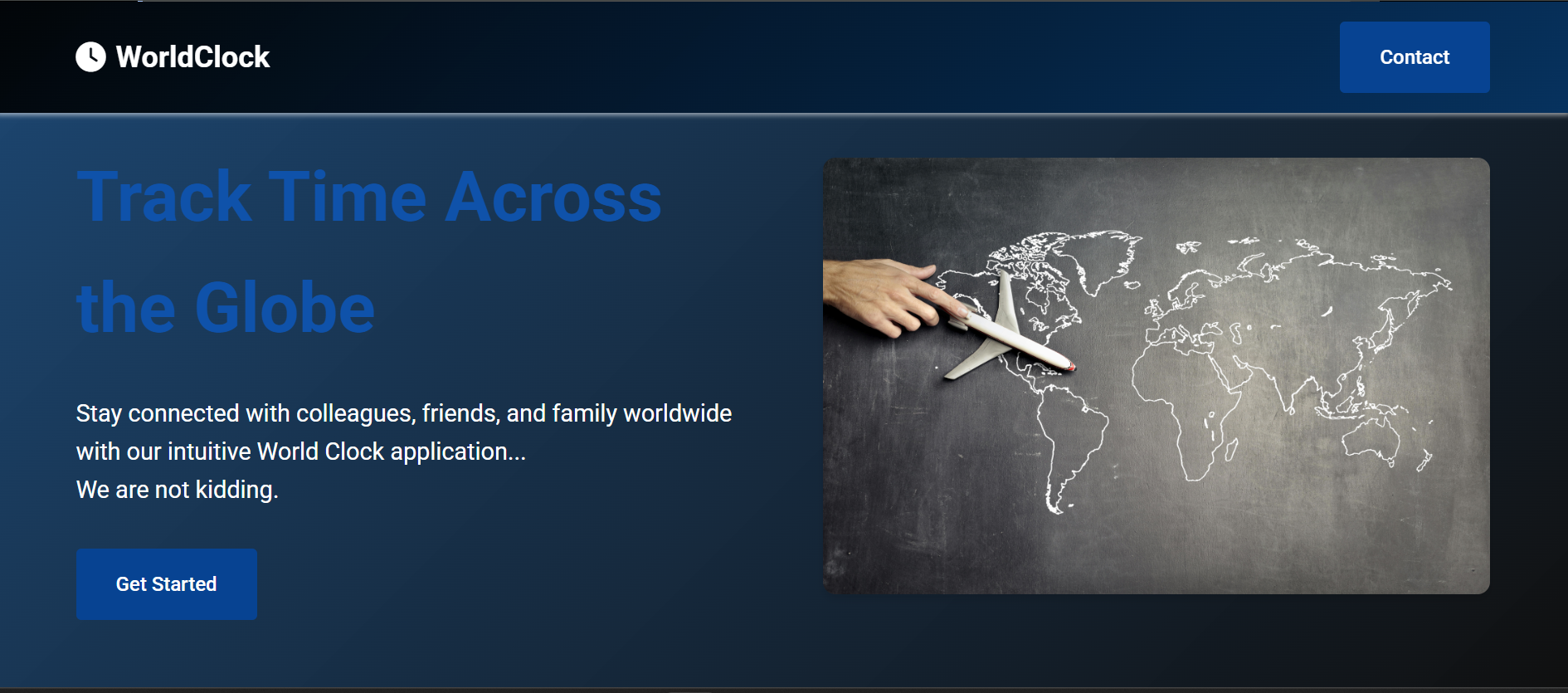 WorldClock

Contact

Track Time Across the Globe

Stay connected with colleagues, friends, and family worldwide with our intuitive World Clock application...
We are not kidding.

Get Started